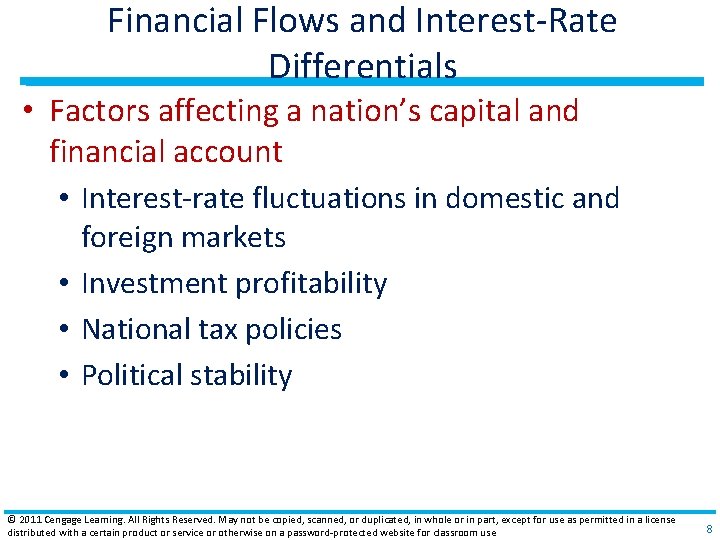 Financial Flows and Interest-Rate Differentials

• Factors affecting a nation's capital and financial account

• Interest-rate fluctuations in domestic and foreign markets

• Investment profitability

• National tax policies

• Political stability

© 2011 Cengage Learning. All Rights Reserved. May not be copied, scanned, or duplicated, in whole or in part, except for use as permitted in a license distributed with a certain product or service or otherwise on a password-protected website for classroom use

8